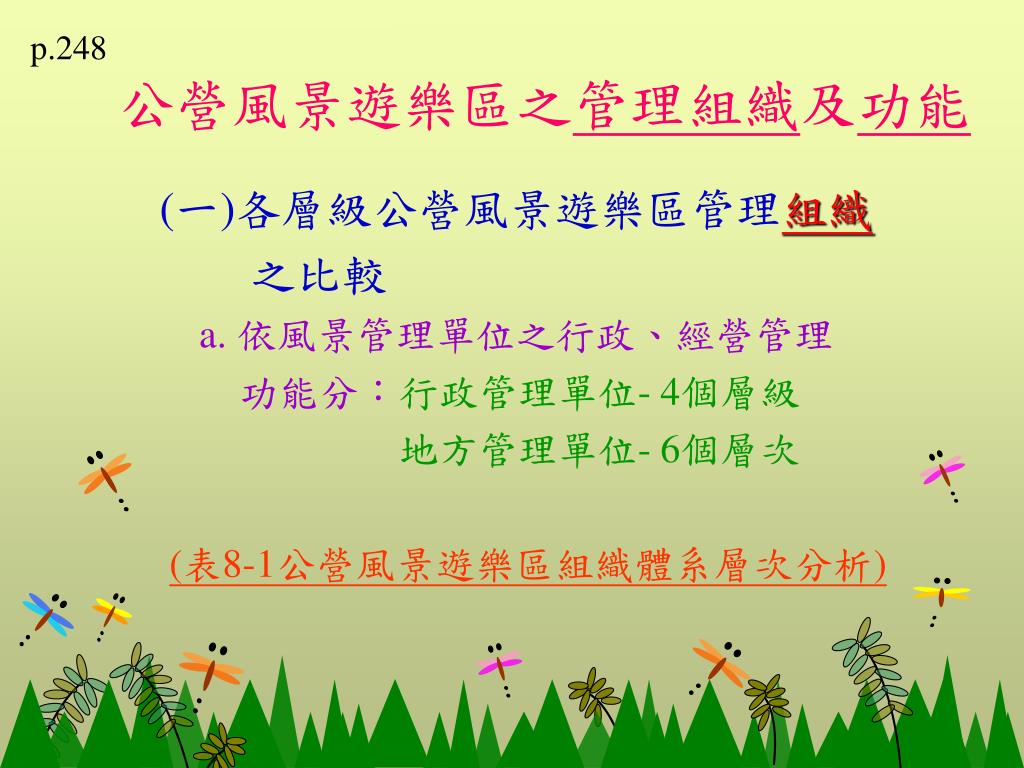 p.248

公營風景遊樂區之管理組織及功能

(一)各層級公營風景遊樂區管理組織之比較

a. 依風景管理單位之行政、經營管理功能分：行政管理單位- 4個層級
地方管理單位- 6個層次

(表8-1公營風景遊樂區組織體系層次分析)